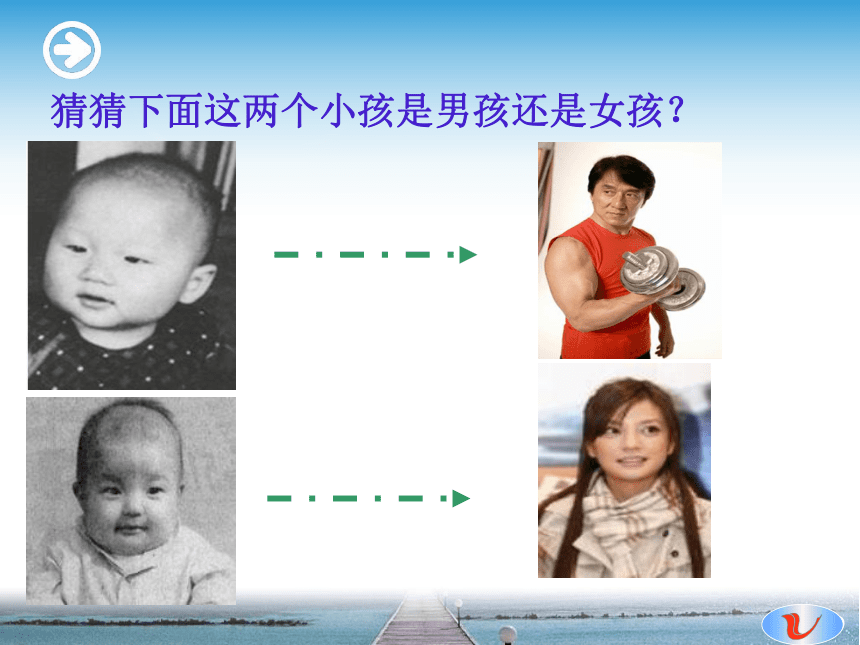 猜猜下面这两个小孩是男孩还是女孩？